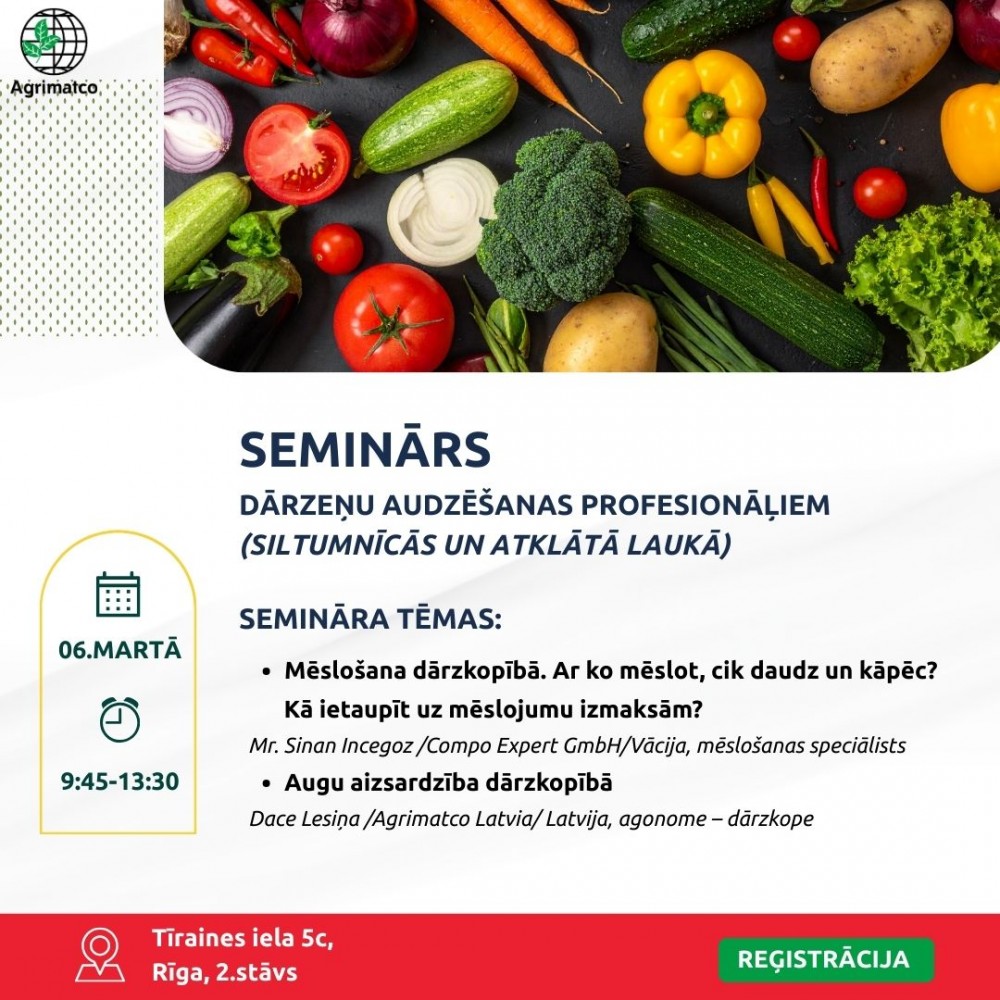 Agrimatco

SEMINĀRS
DĀRZEŅU AUDZĒŠANAS PROFESIONĀĻIEM
(SILTUMNĪCĀS UN ATKLĀTĀ LAUKĀ)

06.MARTĀ

9:45-13:30

SEMINĀRA TĒMAS:

• Mēslošana dārzkopībā. Ar ko mēslot, cik daudz un kāpēc? Kā ietaupīt uz mēslojumu izmaksām?

Mr. Sinan Incegoz /Compo Expert GmbH/Vācija, mēslošanas speciālists

• Augu aizsardzība dārzkopībā

Dace Lesiņa /Agrimatco Latvia/ Latvija, agonome – dārzkope

Tīraines iela 5c,
Rīga, 2.stāvs

REĢISTRĀCIJA